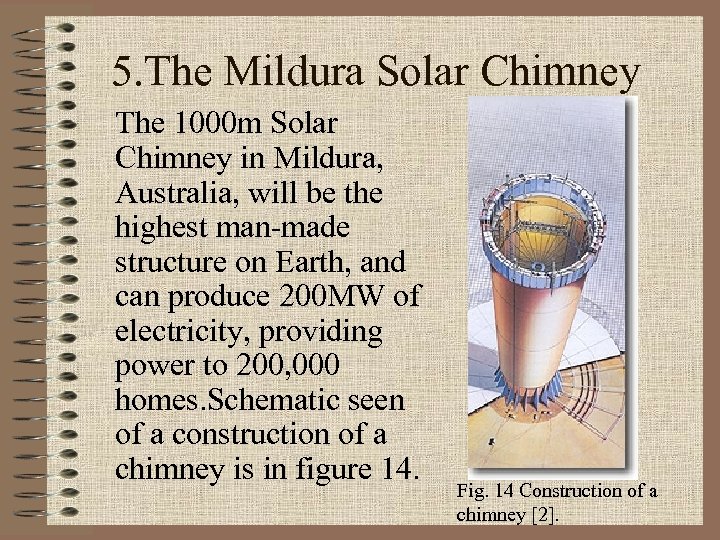 5.The Mildura Solar Chimney

The 1000m Solar Chimney in Mildura, Australia, will be the highest man-made structure on Earth, and can produce 200MW of electricity, providing power to 200,000 homes.Schematic seen of a construction of a chimney is in figure 14.

Fig. 14 Construction of a chimney [2].